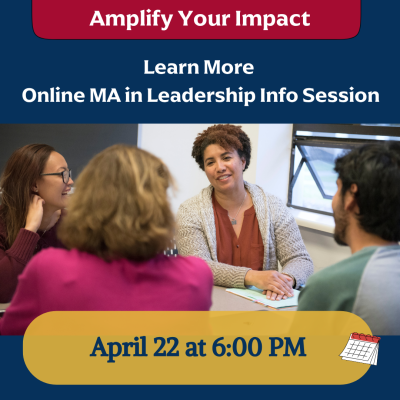 Amplify Your Impact

Learn More
Online MA in Leadership Info Session

April 22 at 6:00 PM